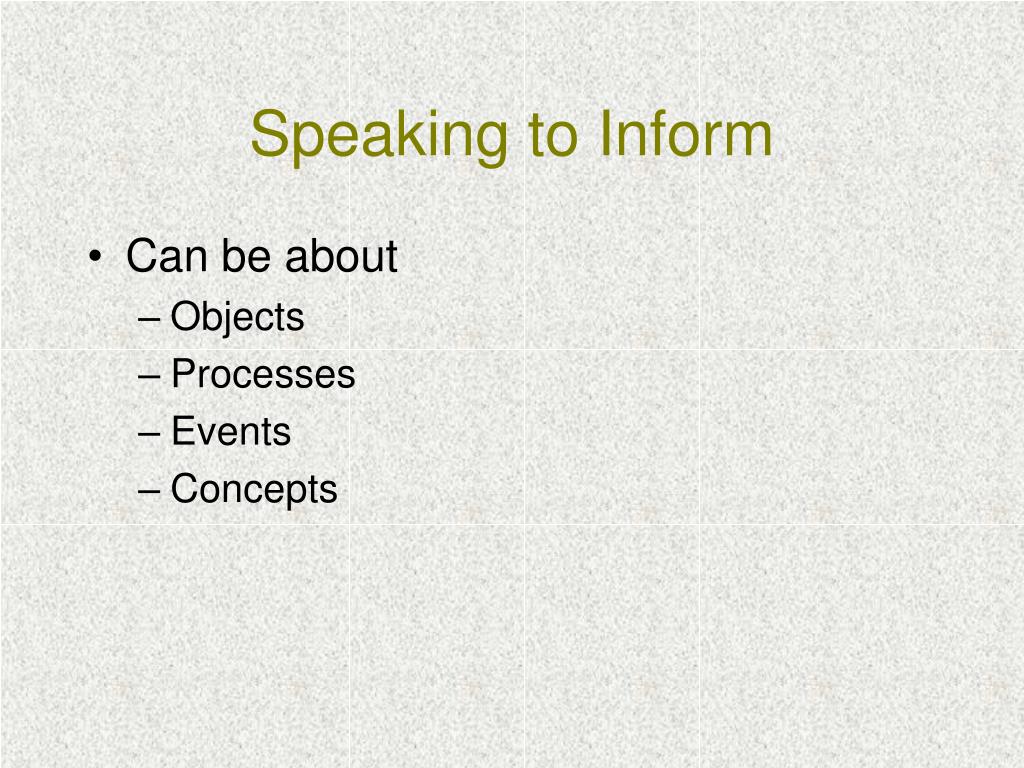 Speaking to Inform

• Can be about
– Objects
– Processes
– Events
– Concepts